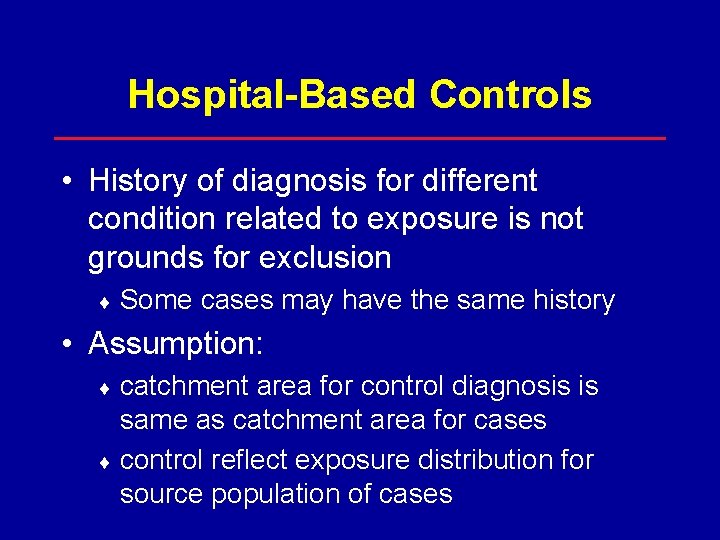 Hospital-Based Controls

• History of diagnosis for different condition related to exposure is not grounds for exclusion

♦ Some cases may have the same history

• Assumption:

♦ catchment area for control diagnosis is same as catchment area for cases

♦ control reflect exposure distribution for source population of cases